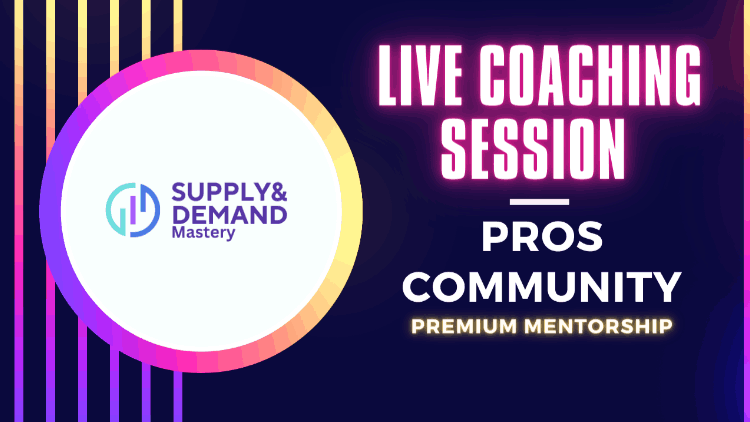 SUPPLY&
DEMAND
Mastery

LIVE COACHING SESSION

PROS COMMUNITY

PREMIUM MENTORSHIP